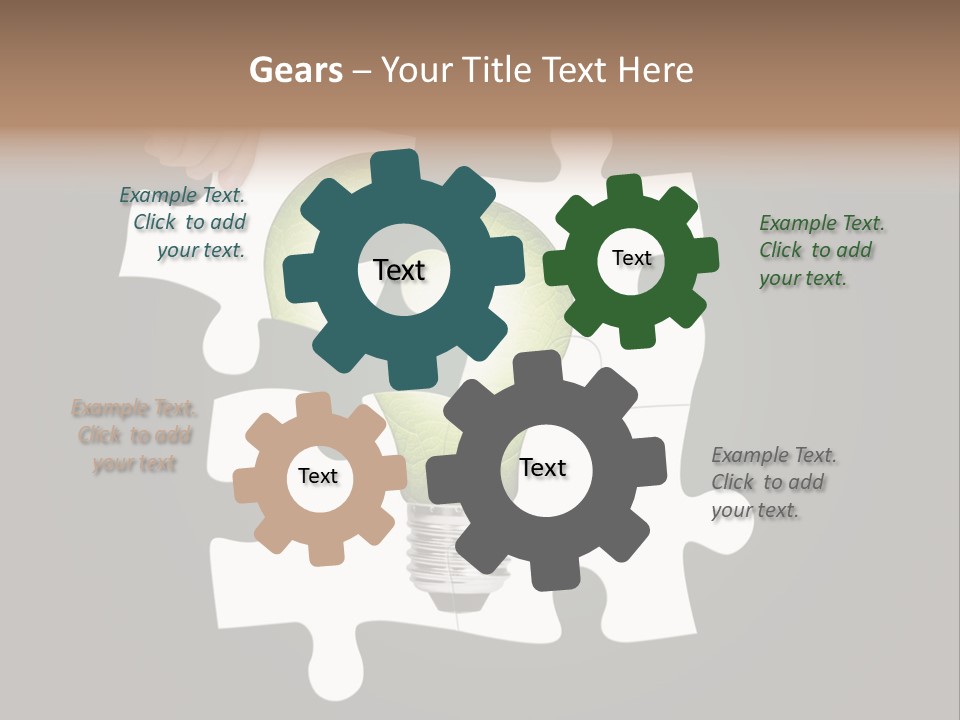 Gears – Your Title Text Here

Example Text. Click to add your text.

Text

Text

Example Text. Click to add your text.

Example Text. Click to add your text

Text

Text

Example Text. Click to add your text.